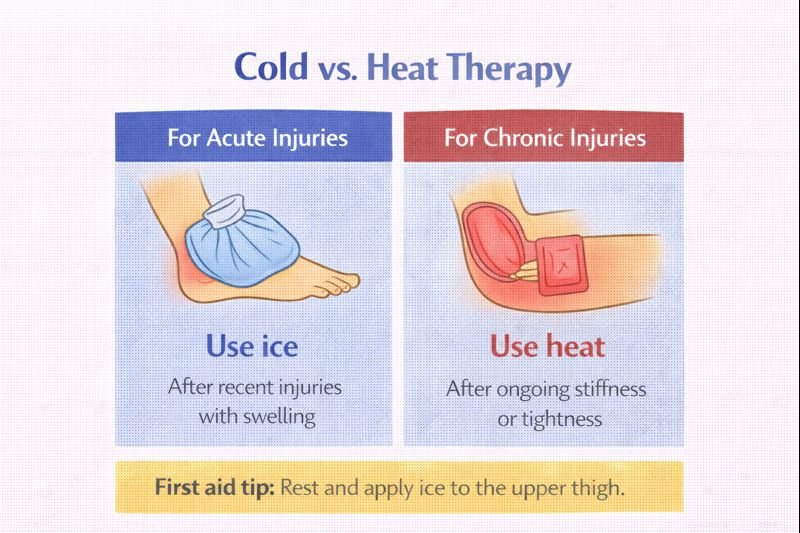 Cold vs. Heat Therapy

For Acute Injuries

Use ice

After recent injuries with swelling

For Chronic Injuries

Use heat

After ongoing stiffness or tightness

First aid tip: Rest and apply ice to the upper thigh.